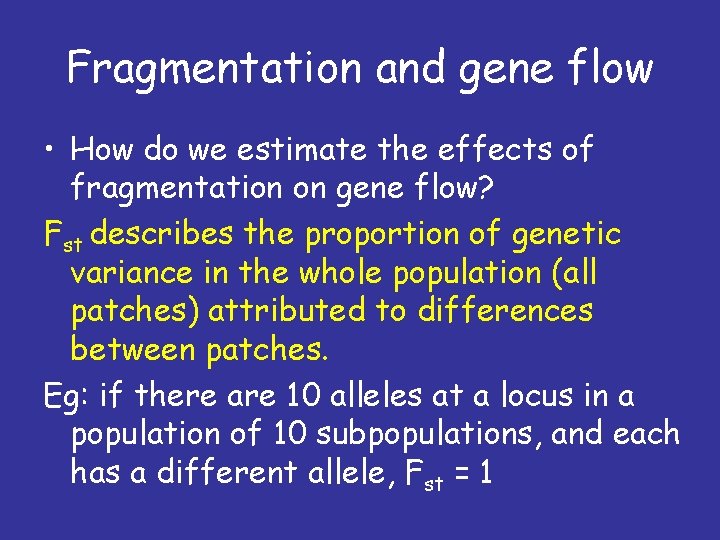 Fragmentation and gene flow

• How do we estimate the effects of fragmentation on gene flow?

$F_{st}$ describes the proportion of genetic variance in the whole population (all patches) attributed to differences between patches.

Eg: if there are 10 alleles at a locus in a population of 10 subpopulations, and each has a different allele, $F_{st} = 1$